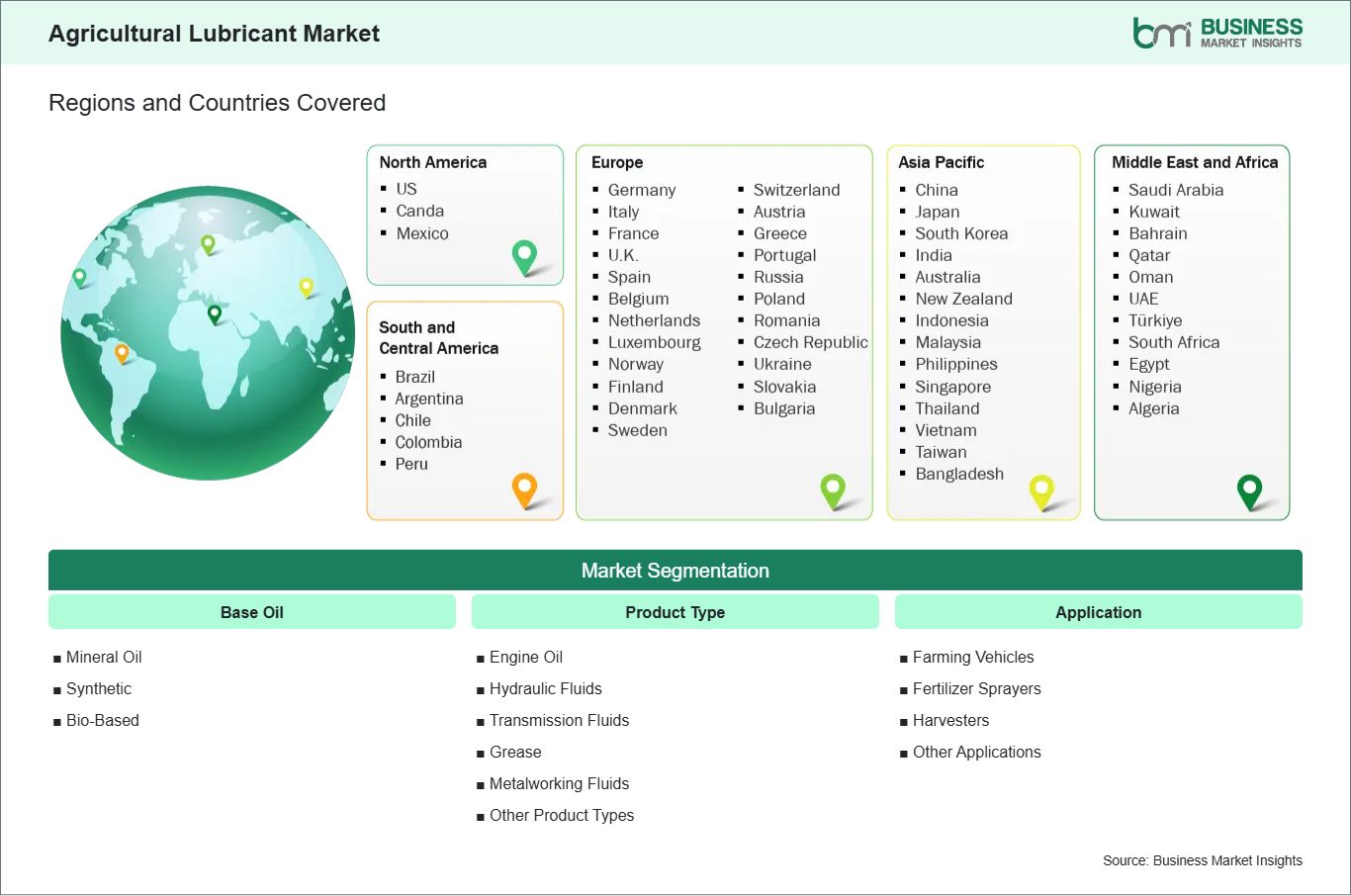 Agricultural Lubricant Market

bmi BUSINESS MARKET INSIGHTS

Regions and Countries Covered

North America
- US
- Canda
- Mexico

South and Central America
- Brazil
- Argentina
- Chile
- Colombia
- Peru

Europe
- Germany
- Italy
- France
- U.K.
- Spain
- Belgium
- Netherlands
- Luxembourg
- Norway
- Finland
- Denmark
- Sweden
- Switzerland
- Austria
- Greece
- Portugal
- Russia
- Poland
- Romania
- Czech Republic
- Ukraine
- Slovakia
- Bulgaria

Asia Pacific
- China
- Japan
- South Korea
- India
- Australia
- New Zealand
- Indonesia
- Malaysia
- Philippines
- Singapore
- Thailand
- Vietnam
- Taiwan
- Bangladesh

Middle East and Africa
- Saudi Arabia
- Kuwait
- Bahrain
- Qatar
- Oman
- UAE
- Türkiye
- South Africa
- Egypt
- Nigeria
- Algeria

Market Segmentation

Base Oil
- Mineral Oil
- Synthetic
- Bio-Based

Product Type
- Engine Oil
- Hydraulic Fluids
- Transmission Fluids
- Grease
- Metalworking Fluids
- Other Product Types

Application
- Farming Vehicles
- Fertilizer Sprayers
- Harvesters
- Other Applications

Source: Business Market Insights